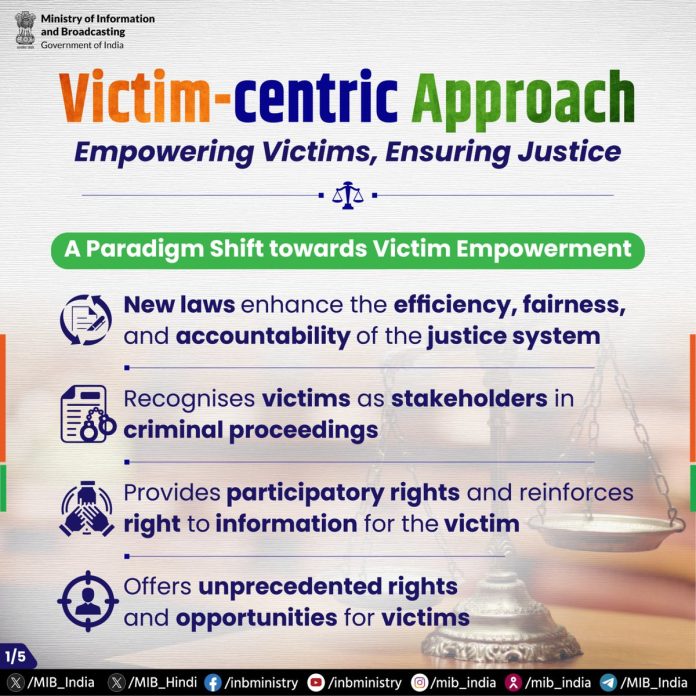 Ministry of Information and Broadcasting
Government of India

Victim-centric Approach
Empowering Victims, Ensuring Justice

A Paradigm Shift towards Victim Empowerment

New laws enhance the efficiency, fairness, and accountability of the justice system

Recognises victims as stakeholders in criminal proceedings

Provides participatory rights and reinforces right to information for the victim

Offers unprecedented rights and opportunities for victims

1/5

/MIB_India /MIB_Hindi /inbministry /inbministry /mib_india /mib_india /MIB_India